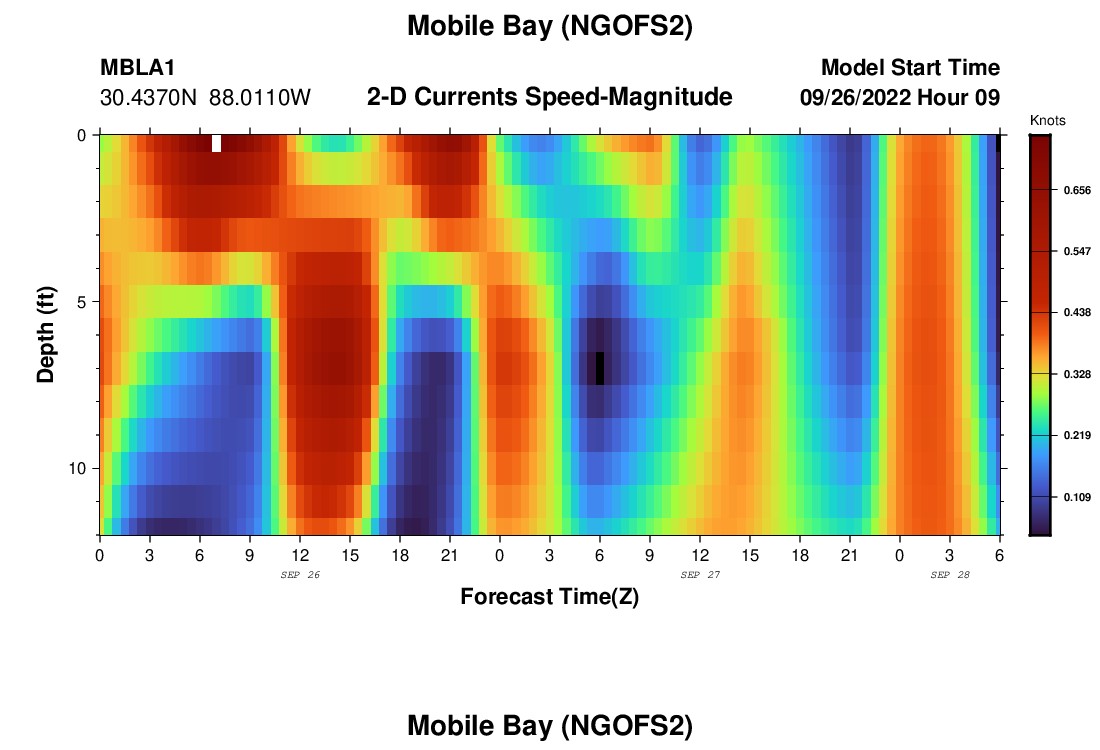 Mobile Bay (NGOFS2)

MBLA1
30.4370N 88.0110W

2-D Currents Speed-Magnitude

Model Start Time
09/26/2022 Hour 09

Knots
0.656
0.547
0.438
0.328
0.219
0.109

Depth (ft)
0
5
10

0 3 6 9 12 15 18 21 0 3 6 9 12 15 18 21 0 3 6
SEP 26
SEP 27
SEP 28

Forecast Time(Z)

Mobile Bay (NGOFS2)